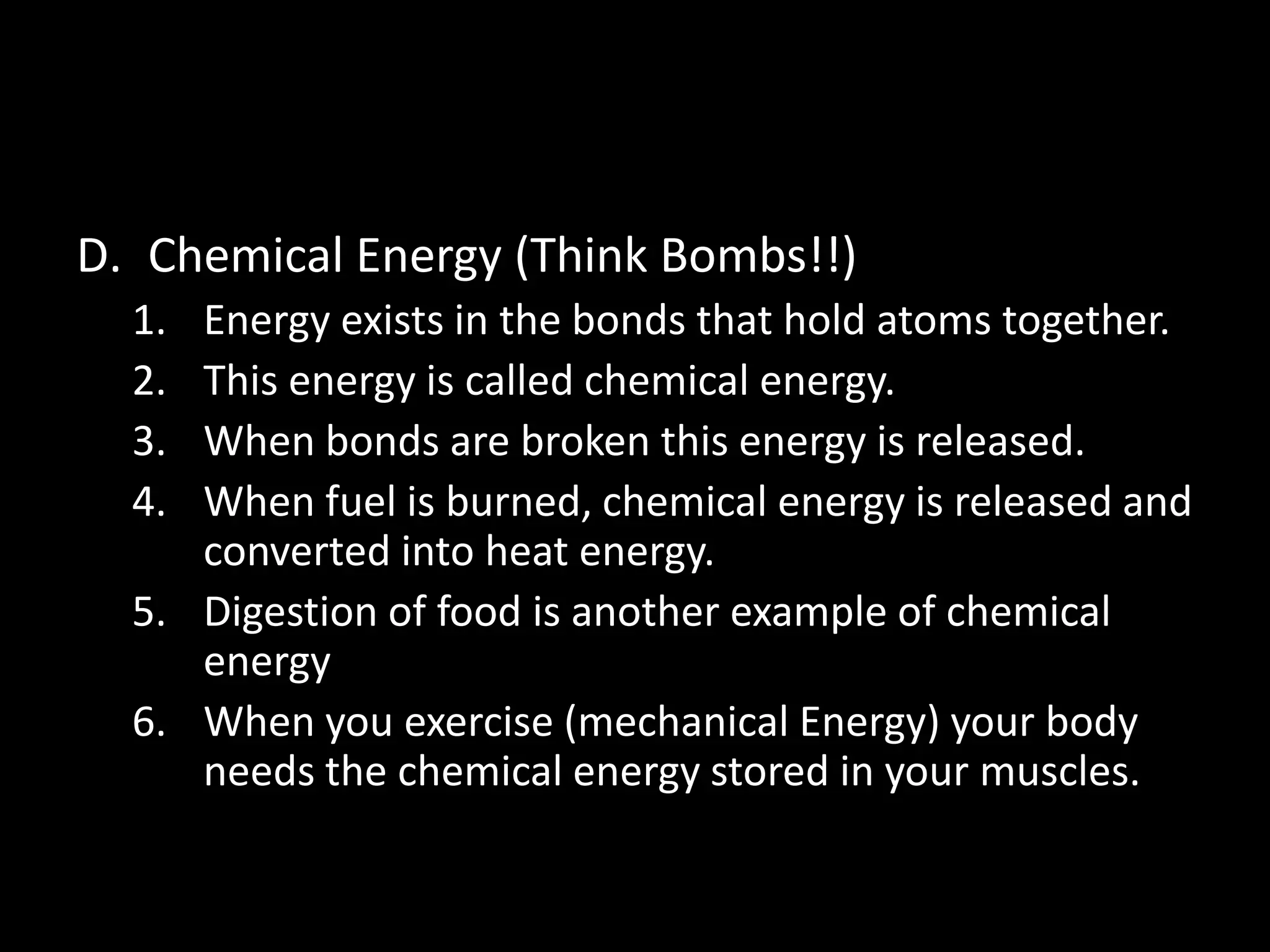 D. Chemical Energy (Think Bombs!!)

1. Energy exists in the bonds that hold atoms together.
2. This energy is called chemical energy.
3. When bonds are broken this energy is released.
4. When fuel is burned, chemical energy is released and converted into heat energy.
5. Digestion of food is another example of chemical energy
6. When you exercise (mechanical Energy) your body needs the chemical energy stored in your muscles.